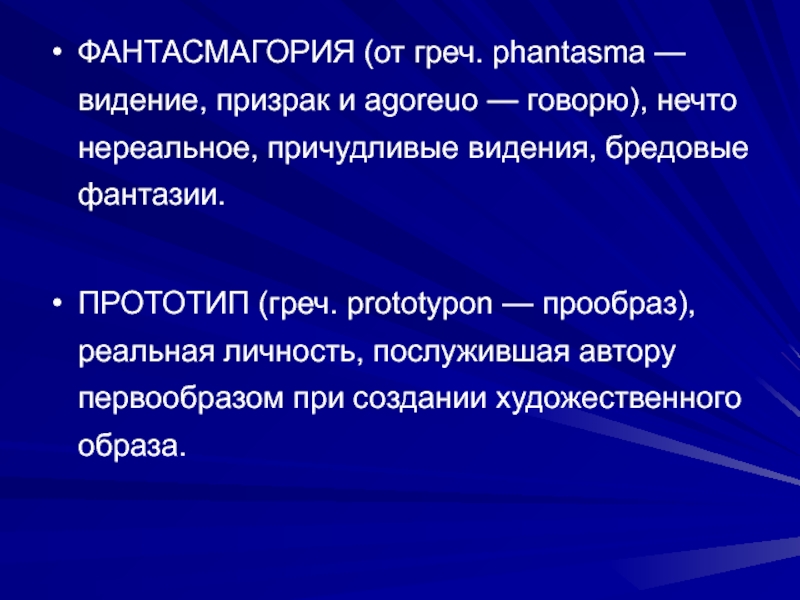 • ФАНТАСМАГОРИЯ (от греч. phantasma — видение, призрак и agoreuo — говорю), нечто нереальное, причудливые видения, бредовые фантазии.

• ПРОТОТИП (греч. prototypon — прообраз), реальная личность, послужившая автору первообразом при создании художественного образа.